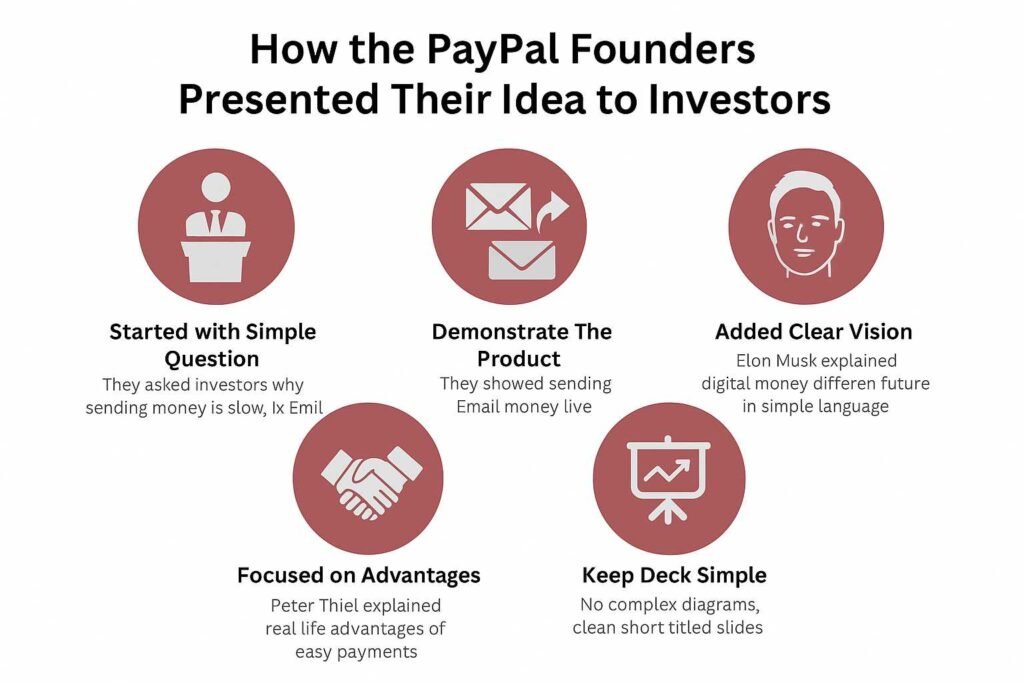 How the PayPal Founders Presented Their Idea to Investors

Started with Simple Question
They asked investors why sending money is slow, Ix Emil

Demonstrate The Product
They showed sending Email money live

Added Clear Vision
Elon Musk explained digital money differen future in simple language

Focused on Advantages
Peter Thiel explained real life advantages of easy payments

Keep Deck Simple
No complex diagrams, clean short titled slides